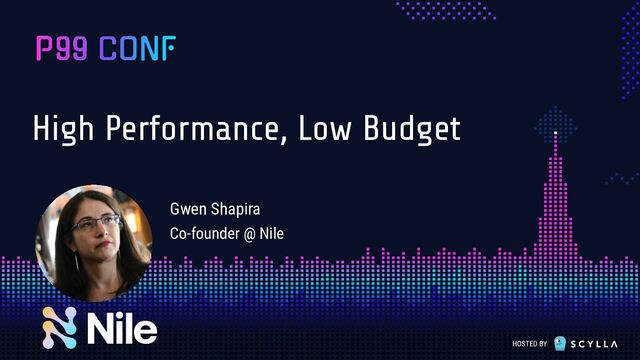 P99 CONF

High Performance, Low Budget

Gwen Shapira
Co-founder @ Nile

Nile

HOSTED BY SCYLLA